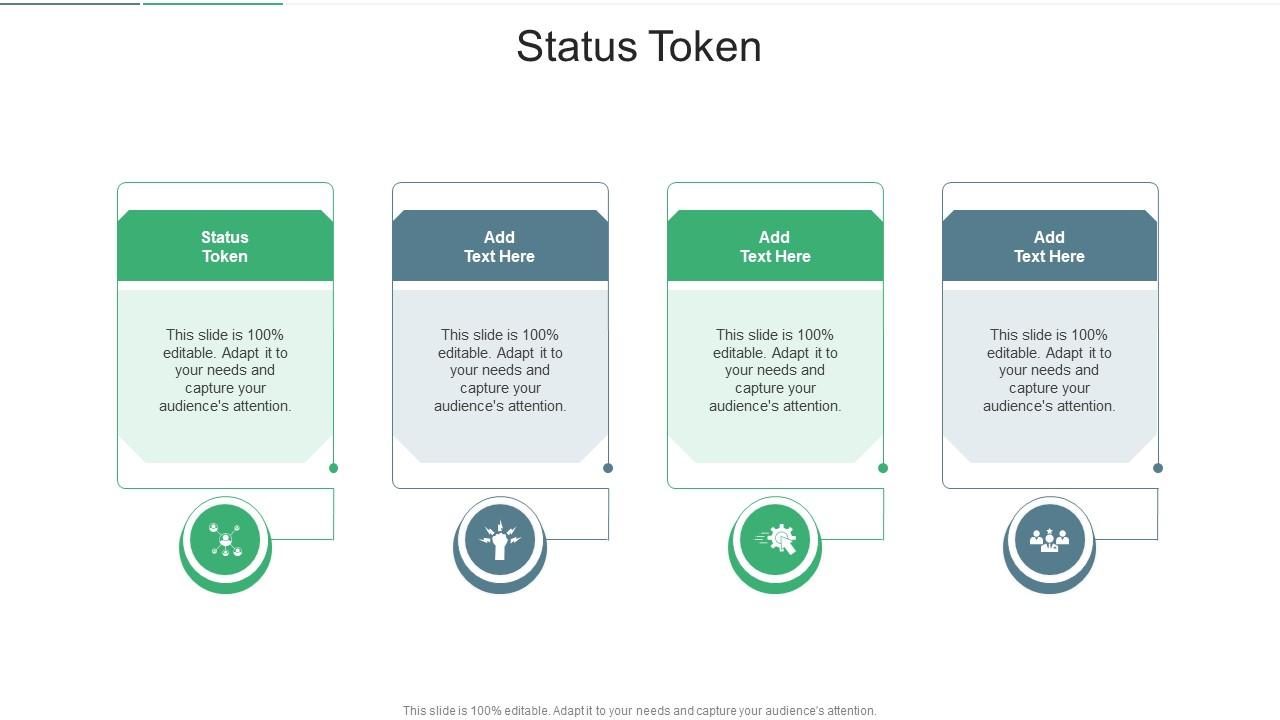 Status Token

Status Token

This slide is 100% editable. Adapt it to your needs and capture your audience's attention.

Add Text Here

This slide is 100% editable. Adapt it to your needs and capture your audience's attention.

Add Text Here

This slide is 100% editable. Adapt it to your needs and capture your audience's attention.

Add Text Here

This slide is 100% editable. Adapt it to your needs and capture your audience's attention.

This slide is 100% editable. Adapt it to your needs and capture your audience's attention.